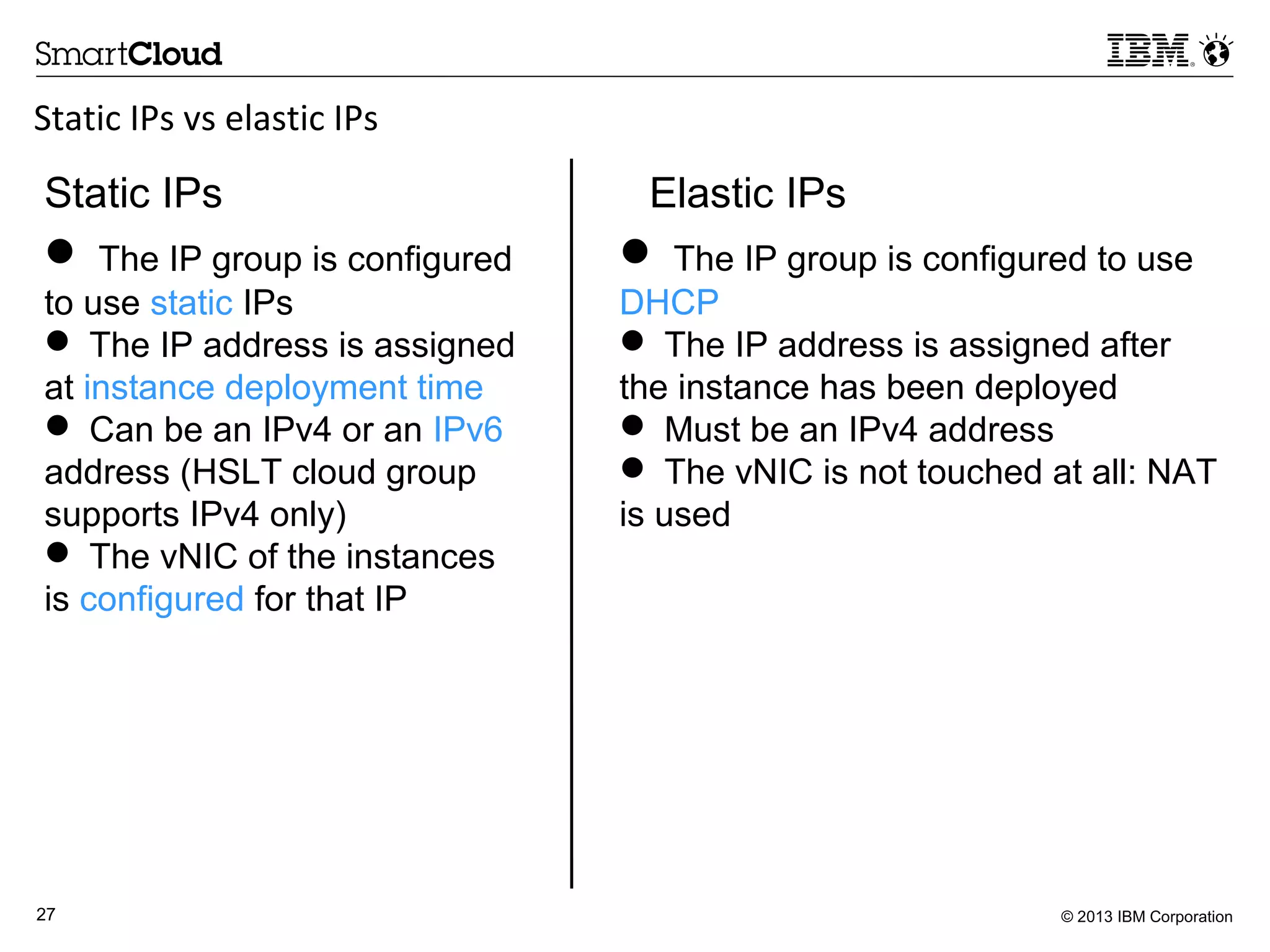 SmartCloud

IBM

Static IPs vs elastic IPs

Static IPs

● The IP group is configured to use static IPs
● The IP address is assigned at instance deployment time
● Can be an IPv4 or an IPv6 address (HSLT cloud group supports IPv4 only)
● The vNIC of the instances is configured for that IP

Elastic IPs

● The IP group is configured to use DHCP
● The IP address is assigned after the instance has been deployed
● Must be an IPv4 address
● The vNIC is not touched at all: NAT is used

27

© 2013 IBM Corporation